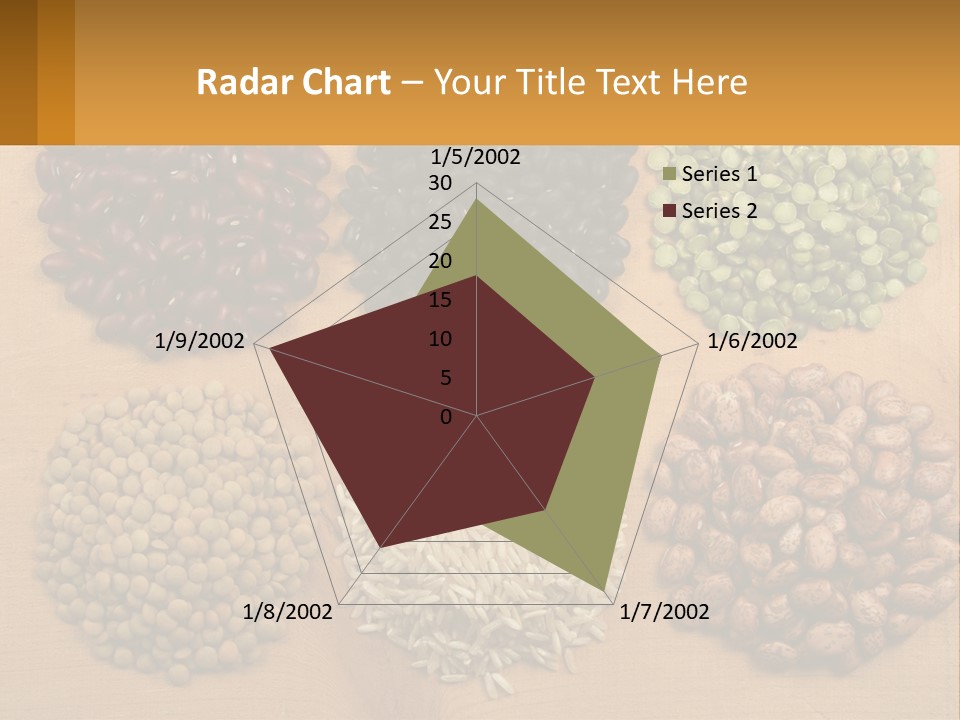 Radar Chart – Your Title Text Here

1/5/2002
30
25
20
15
10
5
0
1/6/2002
1/7/2002
1/8/2002
1/9/2002

Series 1
Series 2